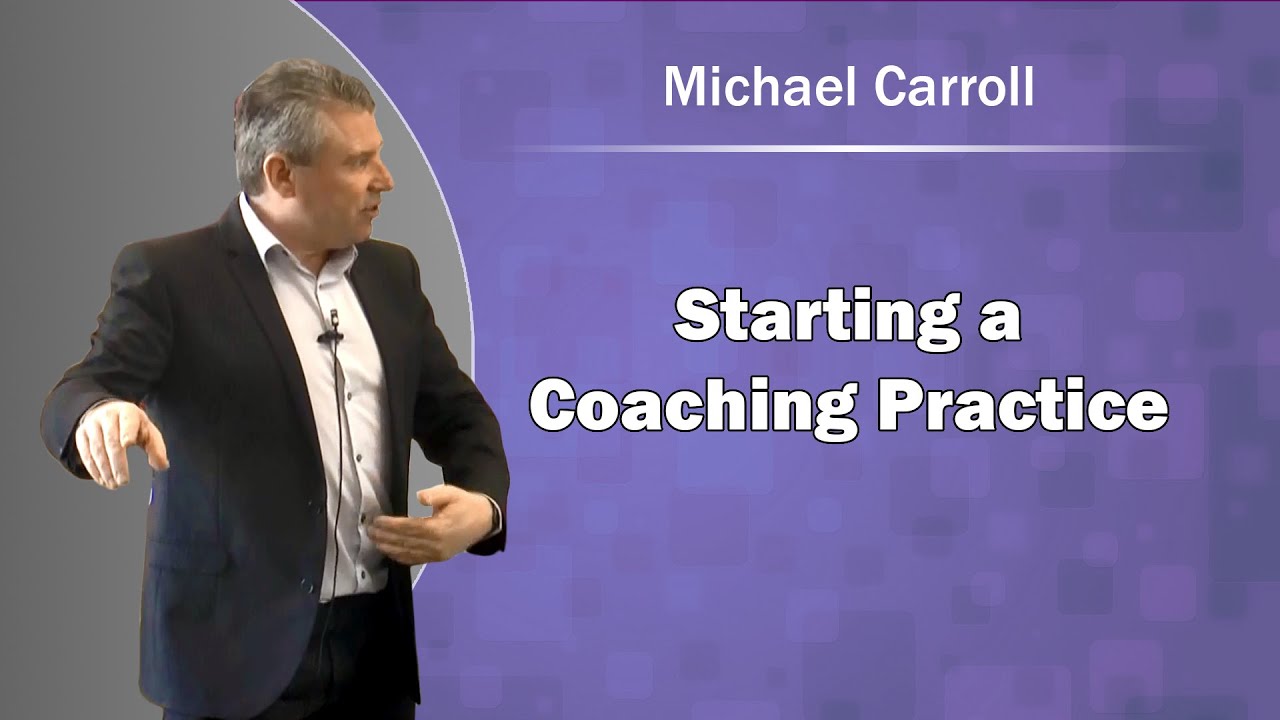 Michael Carroll

Starting a Coaching Practice